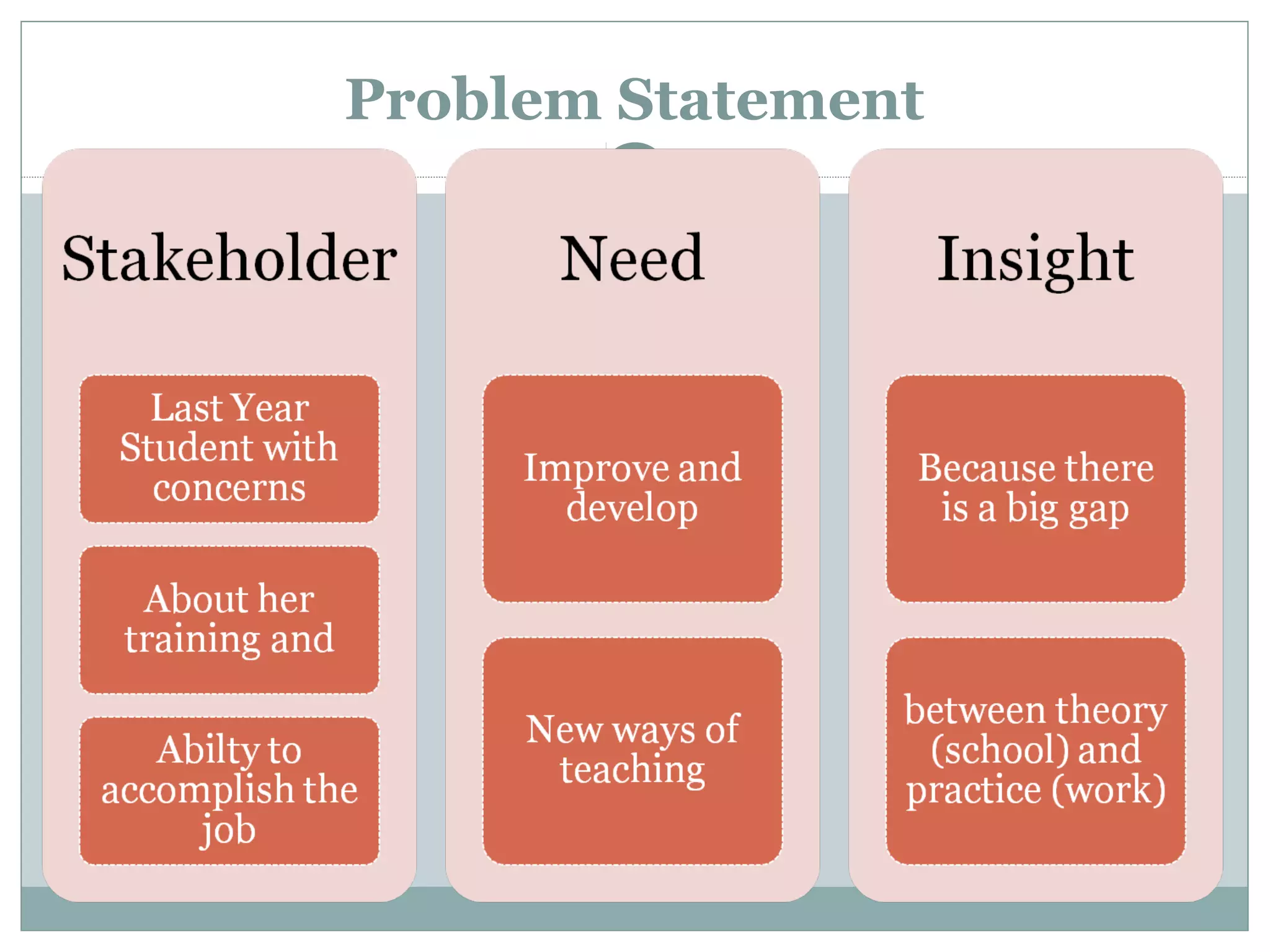 Problem Statement

Stakeholder

Last Year Student with concerns

About her training and

Abilty to accomplish the job

Need

Improve and develop

New ways of teaching

Insight

Because there is a big gap

between theory (school) and practice (work)